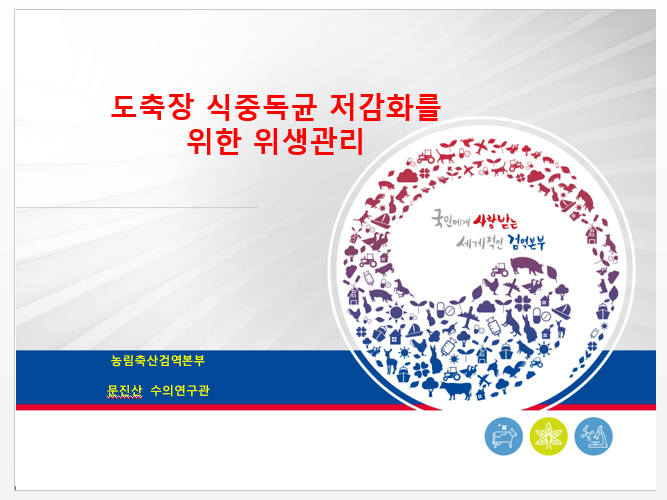 도축장 식중독균 저감화를
위한 위생관리

국민에게 사랑받는
세계적인 검역본부

농림축산검역본부

문진산 수의연구관